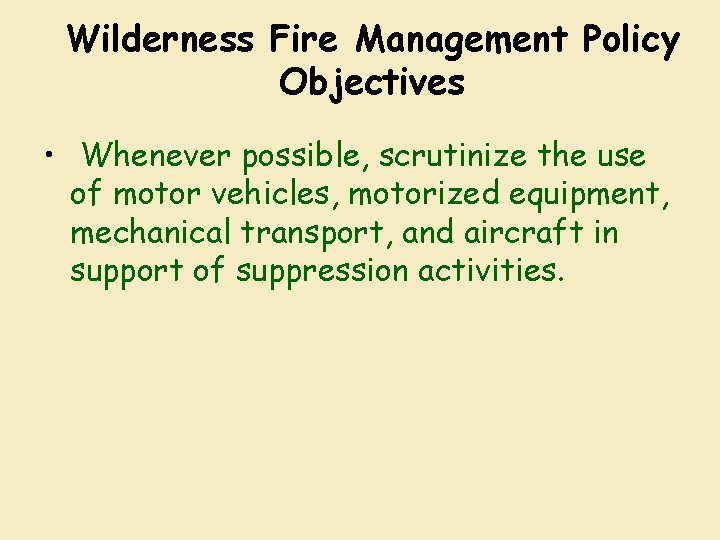 Wilderness Fire Management Policy Objectives

• Whenever possible, scrutinize the use of motor vehicles, motorized equipment, mechanical transport, and aircraft in support of suppression activities.